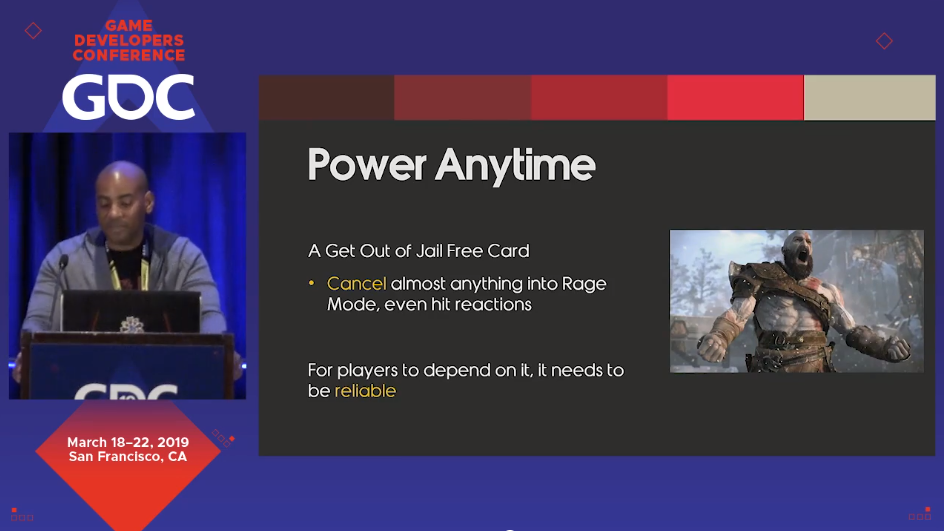 GAME DEVELOPERS CONFERENCE
GDC

GDC

March 18–22, 2019
San Francisco, CA

Power Anytime

A Get Out of Jail Free Card

• Cancel almost anything into Rage Mode, even hit reactions

For players to depend on it, it needs to be reliable